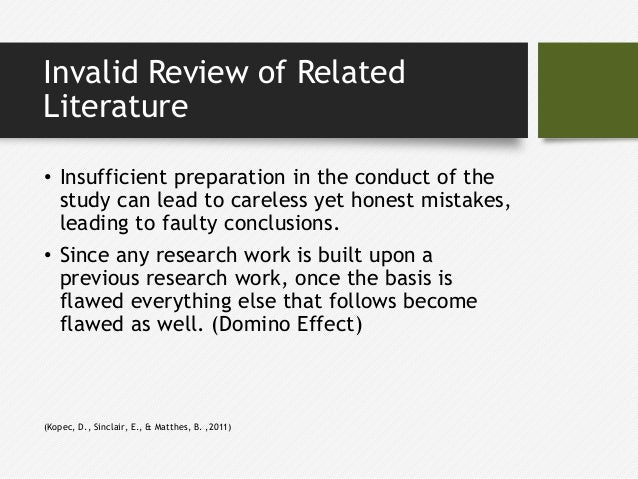 Invalid Review of Related Literature

• Insufficient preparation in the conduct of the study can lead to careless yet honest mistakes, leading to faulty conclusions.

• Since any research work is built upon a previous research work, once the basis is flawed everything else that follows become flawed as well. (Domino Effect)

(Kopec, D., Sinclair, E., & Matthes, B. ,2011)